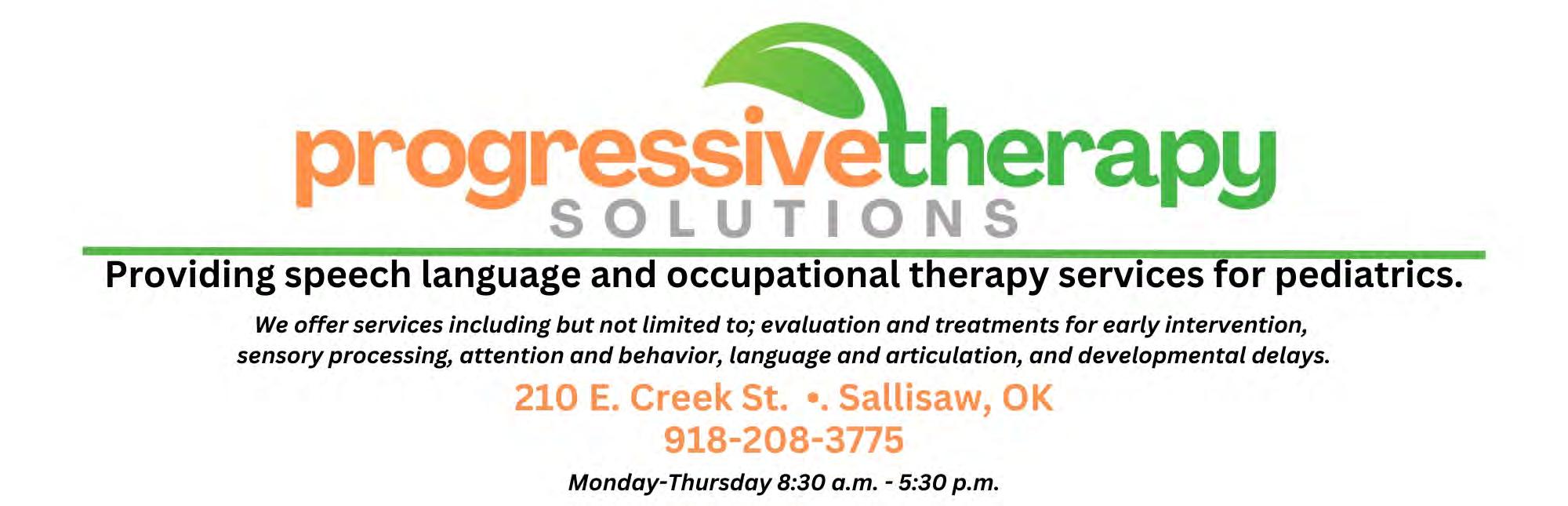 progressivetherapy
SOLUTIONS

Providing speech language and occupational therapy services for pediatrics.

We offer services including but not limited to; evaluation and treatments for early intervention, sensory processing, attention and behavior, language and articulation, and developmental delays.

210 E. Creek St. •. Sallisaw, OK
918-208-3775

Monday-Thursday 8:30 a.m. - 5:30 p.m.